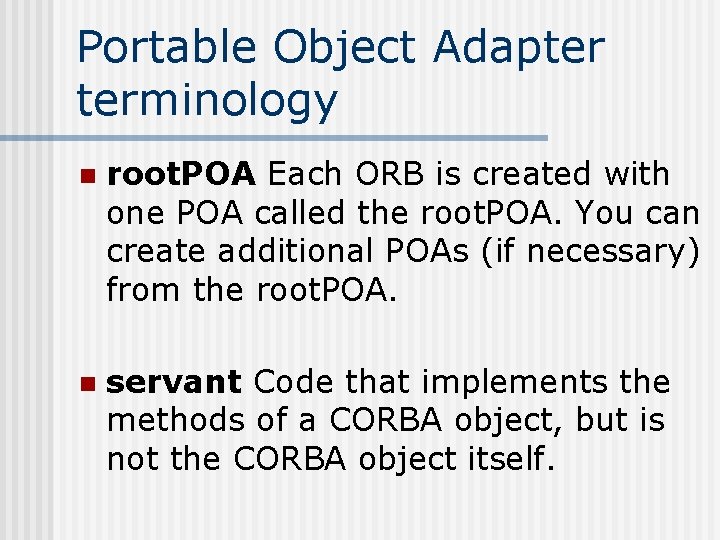 Portable Object Adapter terminology

rootPOA Each ORB is created with one POA called the rootPOA. You can create additional POAs (if necessary) from the rootPOA.

servant Code that implements the methods of a CORBA object, but is not the CORBA object itself.